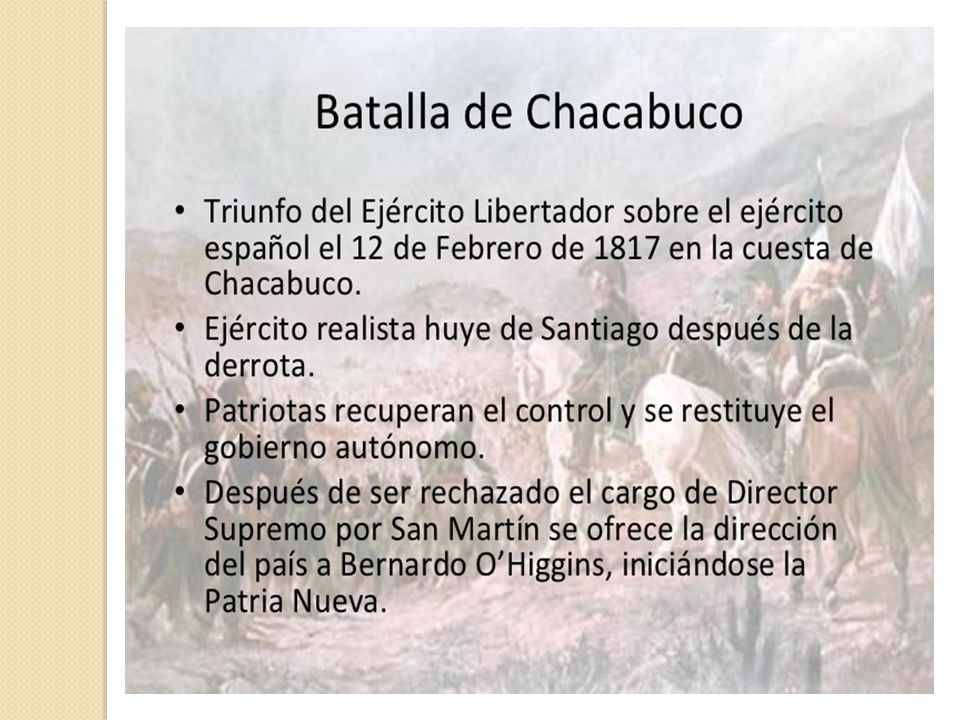 Batalla de Chacabuco

• Triunfo del Ejército Libertador sobre el ejército español el 12 de Febrero de 1817 en la cuesta de Chacabuco.
• Ejército realista huye de Santiago después de la derrota.
• Patriotas recuperan el control y se restituye el gobierno autónomo.
• Después de ser rechazado el cargo de Director Supremo por San Martín se ofrece la dirección del país a Bernardo O'Higgins, iniciándose la Patria Nueva.